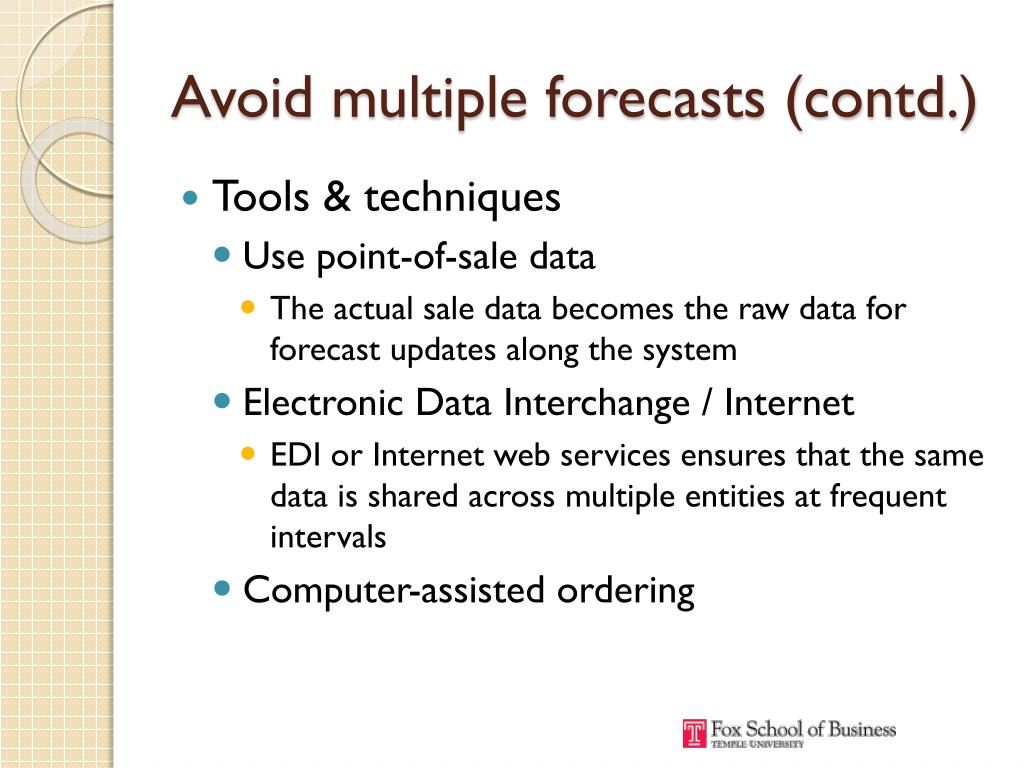 Avoid multiple forecasts (contd.)

Tools & techniques

Use point-of-sale data

The actual sale data becomes the raw data for forecast updates along the system

Electronic Data Interchange / Internet

EDI or Internet web services ensures that the same data is shared across multiple entities at frequent intervals

Computer-assisted ordering

Fox School of Business
TEMPLE UNIVERSITY